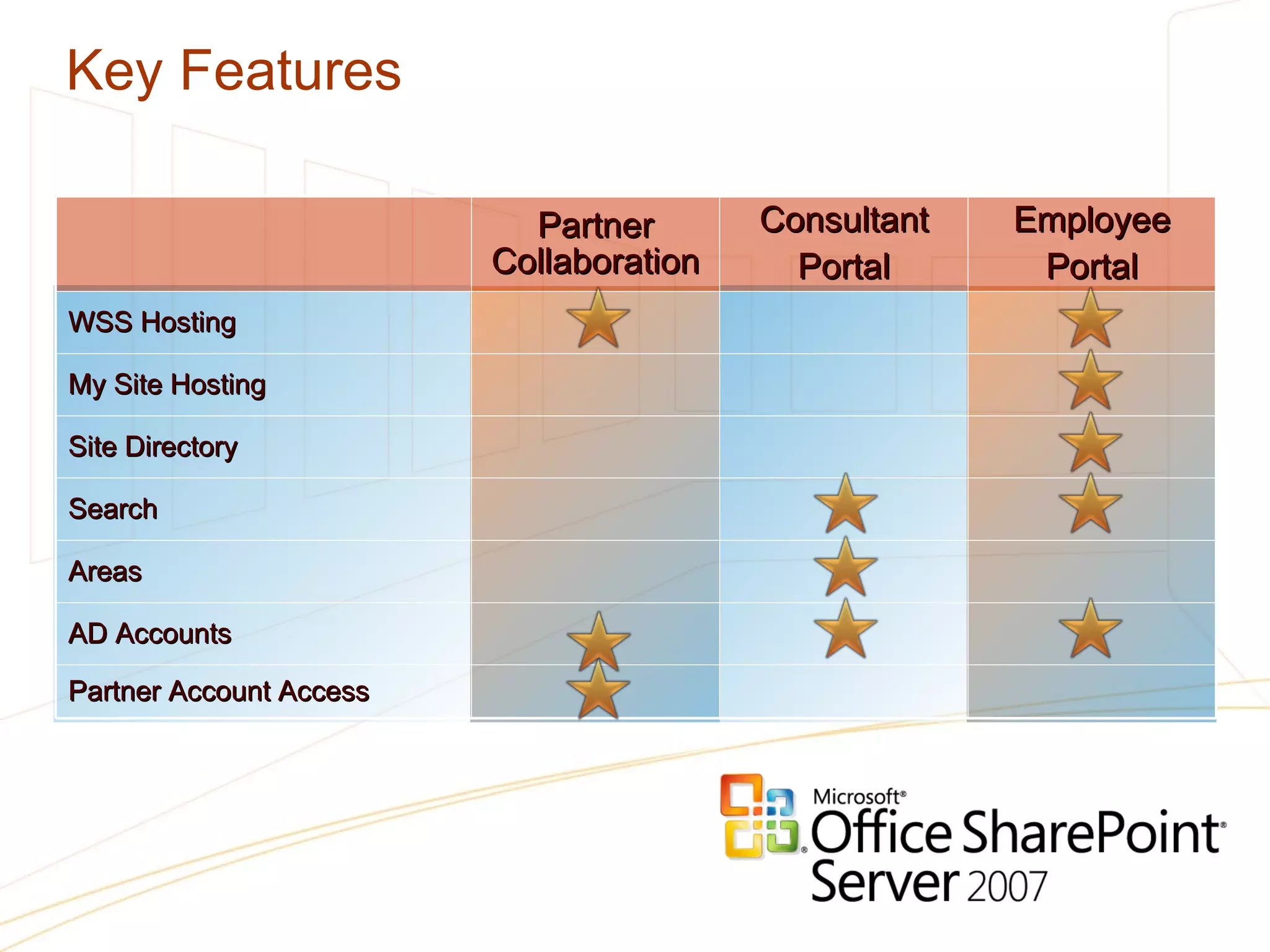 Key Features

| | Partner Collaboration | Consultant Portal | Employee Portal |
|---|---|---|---|
| WSS Hosting | ★ | | ★ |
| My Site Hosting | | | ★ |
| Site Directory | | | ★ |
| Search | | ★ | ★ |
| Areas | | ★ | |
| AD Accounts | ★ | ★ | ★ |
| Partner Account Access | ★ | | |

Microsoft® Office SharePoint® Server 2007